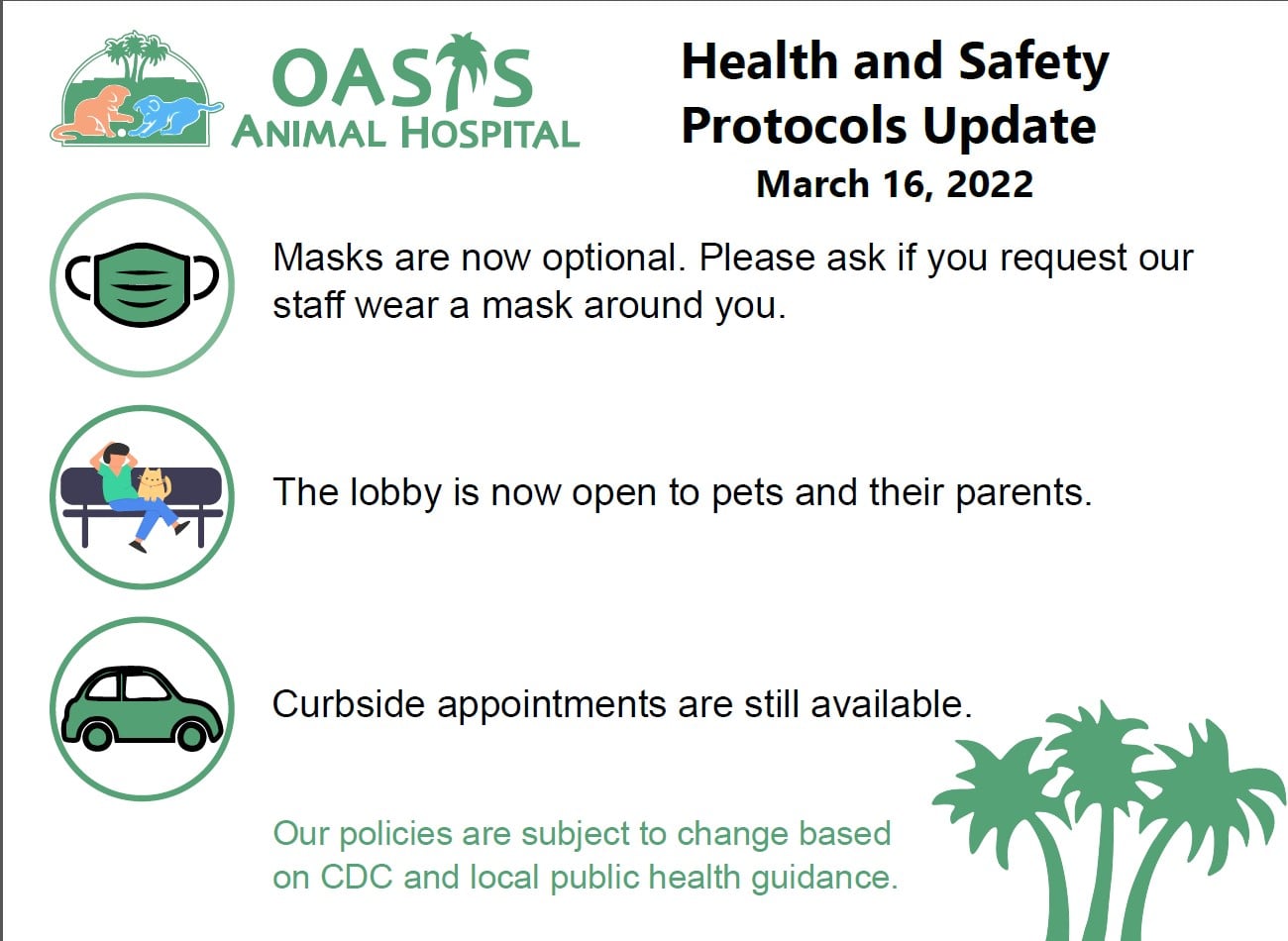 OASIS
ANIMAL HOSPITAL

Health and Safety Protocols Update
March 16, 2022

Masks are now optional. Please ask if you request our staff wear a mask around you.

The lobby is now open to pets and their parents.

Curbside appointments are still available.

Our policies are subject to change based on CDC and local public health guidance.